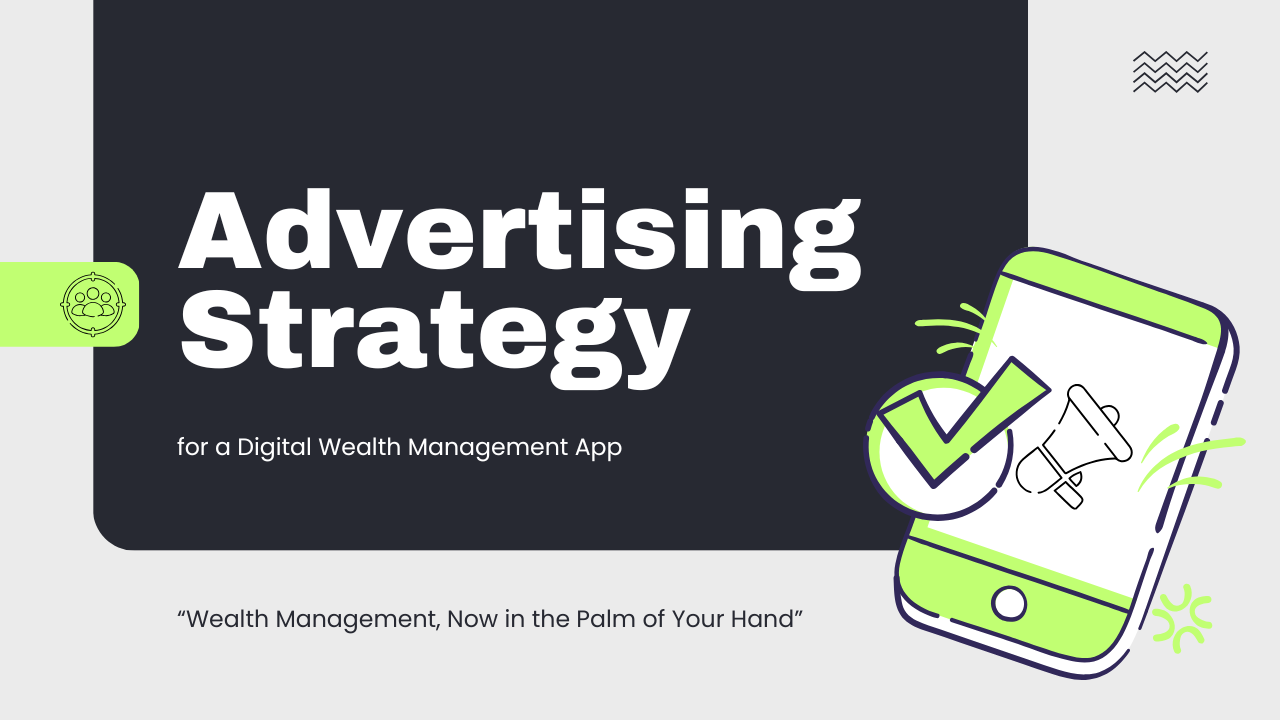 Advertising Strategy

for a Digital Wealth Management App

“Wealth Management, Now in the Palm of Your Hand”